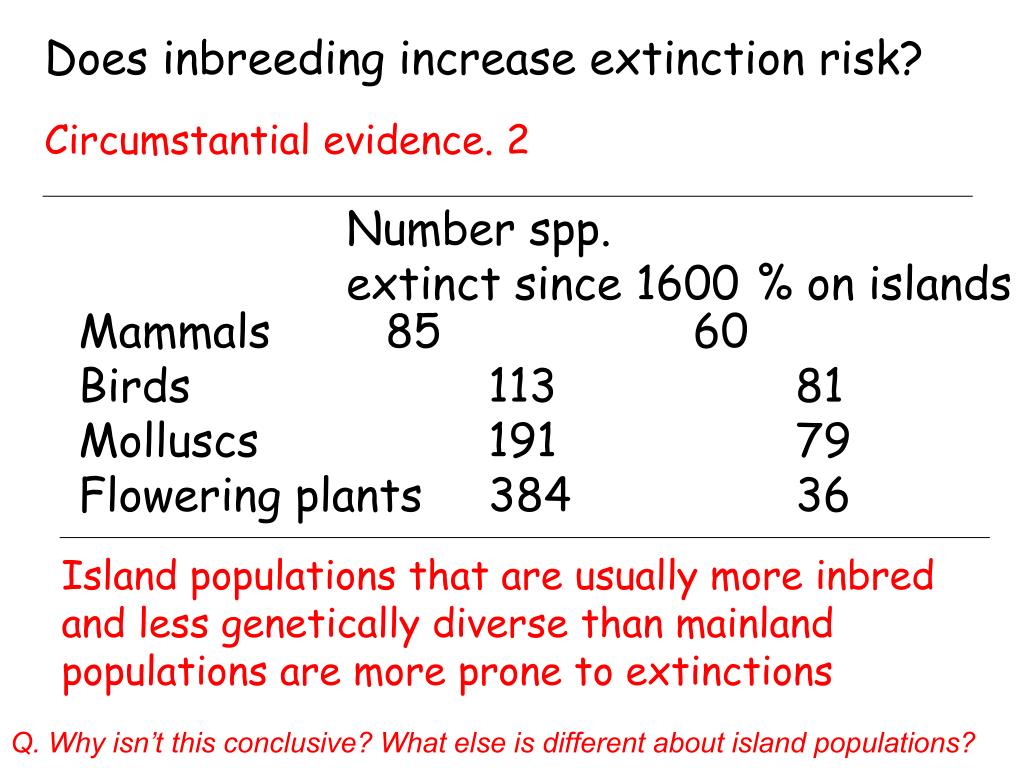 Does inbreeding increase extinction risk?

Circumstantial evidence. 2

| | Number spp. extinct since 1600 | % on islands |
|---|---|---|
| Mammals | 85 | 60 |
| Birds | 113 | 81 |
| Molluscs | 191 | 79 |
| Flowering plants | 384 | 36 |

Island populations that are usually more inbred and less genetically diverse than mainland populations are more prone to extinctions

Q. Why isn't this conclusive? What else is different about island populations?